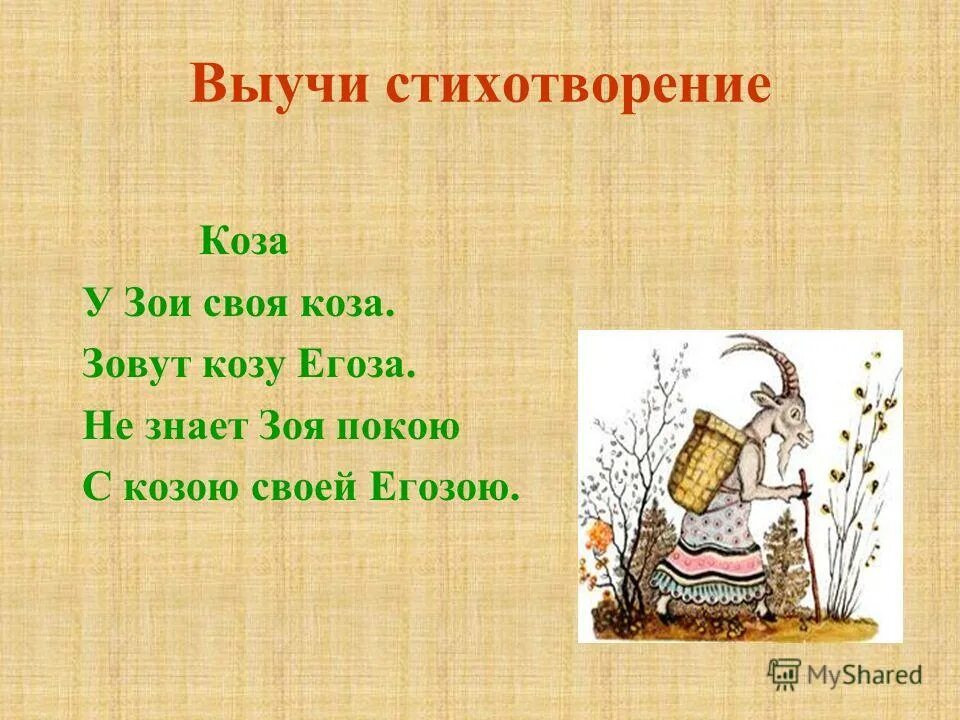 Выучи стихотворение

Коза

У Зои своя коза.
Зовут козу Егоза.
Не знает Зоя покою
С козою своей Егозою.

MyShared